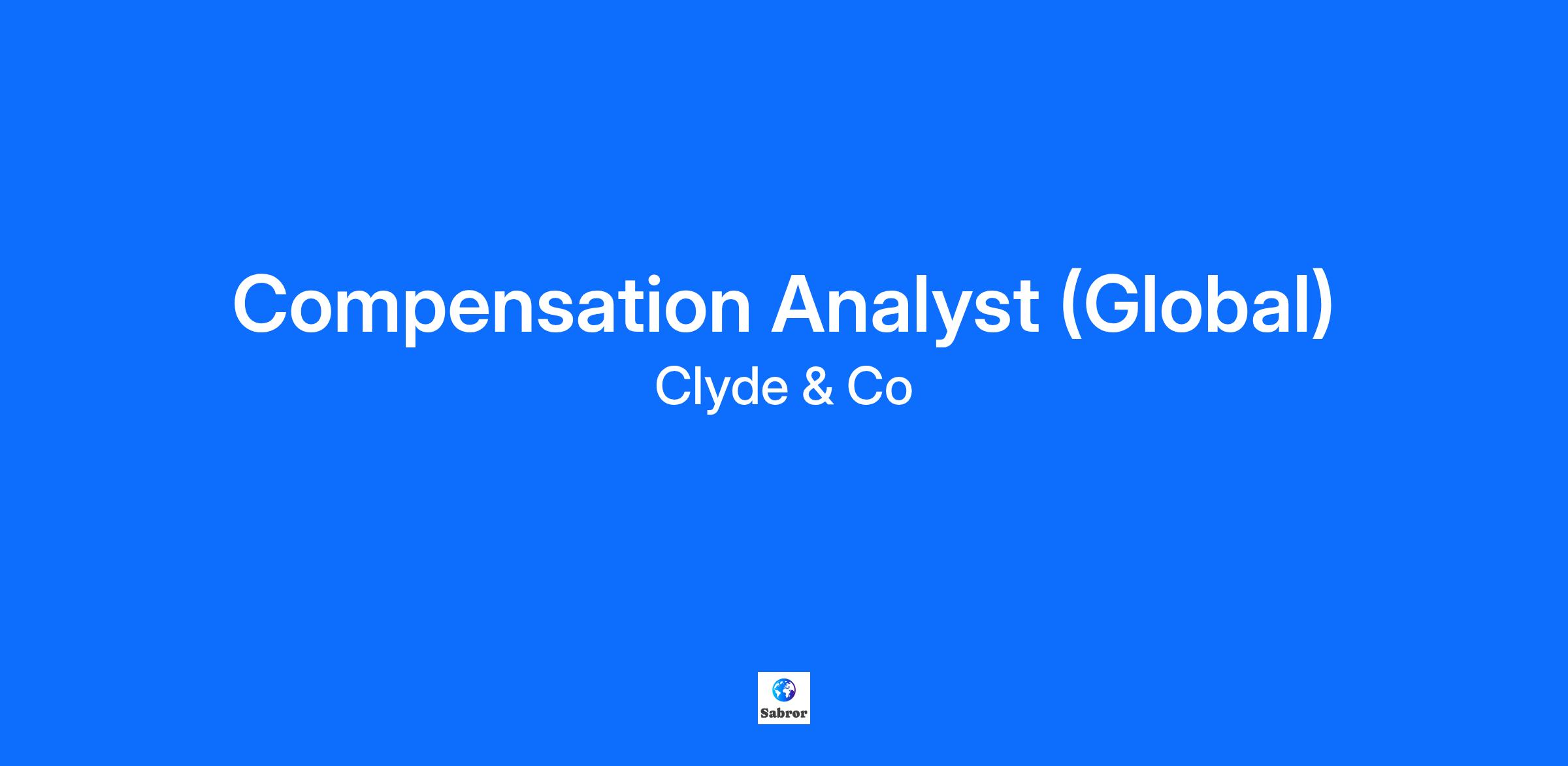 Compensation Analyst (Global)
Clyde & Co

Sabror